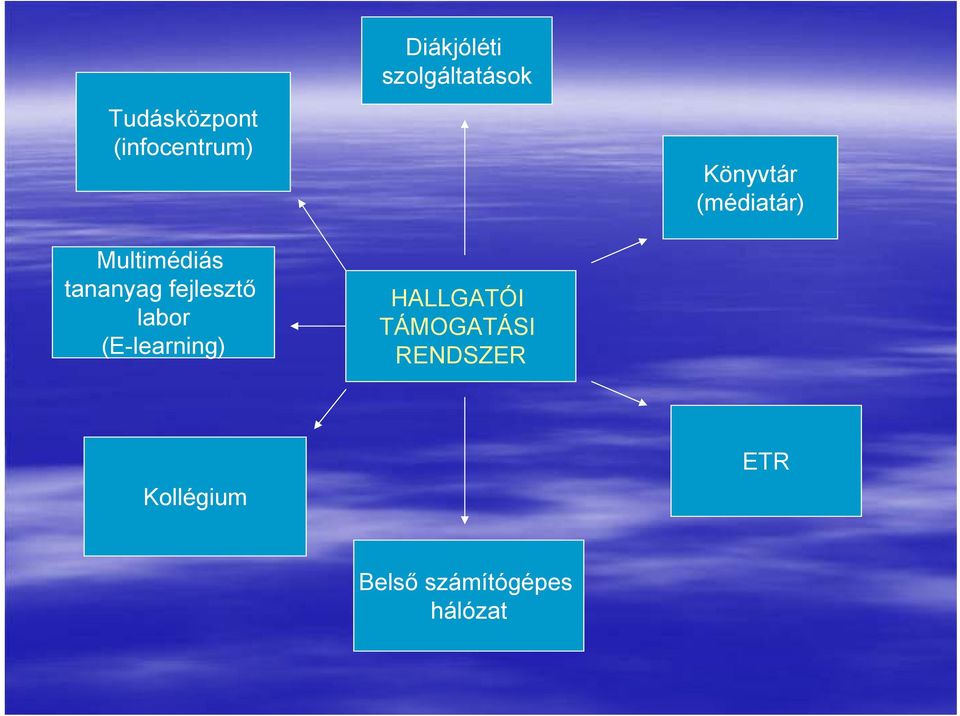 Diákjóléti szolgáltatások

Tudásközpont (infocentrum)

Könyvtár (médiatár)

Multimédiás tananyag fejlesztő labor (E-learning)

HALLGATÓI TÁMOGATÁSI RENDSZER

Kollégium

ETR

Belső számítógépes hálózat